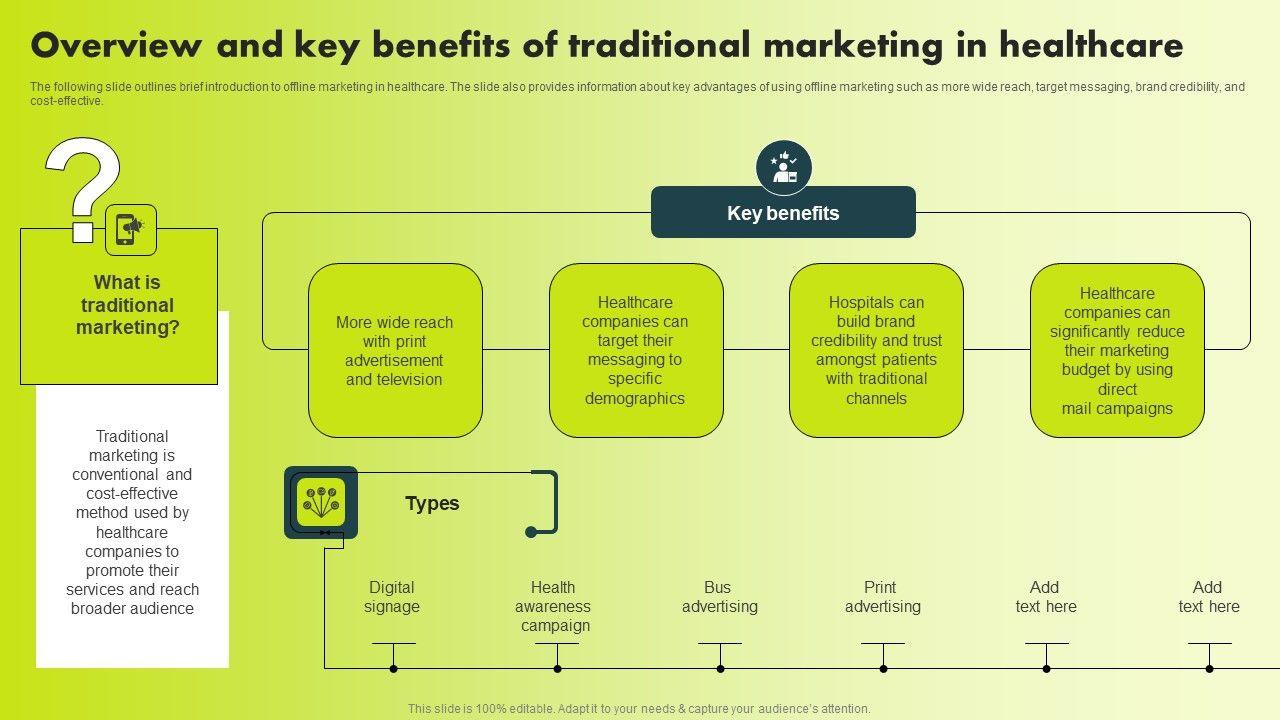 Overview and key benefits of traditional marketing in healthcare

The following slide outlines brief introduction to offline marketing in healthcare. The slide also provides information about key advantages of using offline marketing such as more wide reach, target messaging, brand credibility, and cost-effective.

What is traditional marketing?

Traditional marketing is conventional and cost-effective method used by healthcare companies to promote their services and reach broader audience

Key benefits

More wide reach with print advertisement and television

Healthcare companies can target their messaging to specific demographics

Hospitals can build brand credibility and trust amongst patients with traditional channels

Healthcare companies can significantly reduce their marketing budget by using direct mail campaigns

Types

Digital signage

Health awareness campaign

Bus advertising

Print advertising

Add text here

Add text here

This slide is 100% editable. Adapt it to your needs & capture your audience's attention.